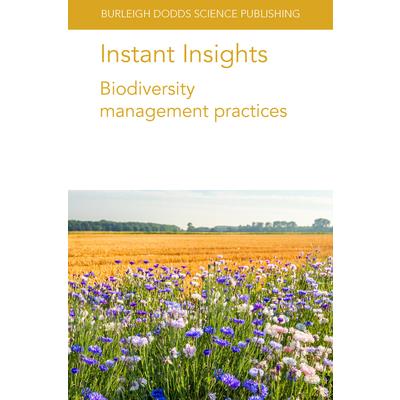 BURLEIGH DODDS SCIENCE PUBLISHING

Instant Insights

Biodiversity management practices